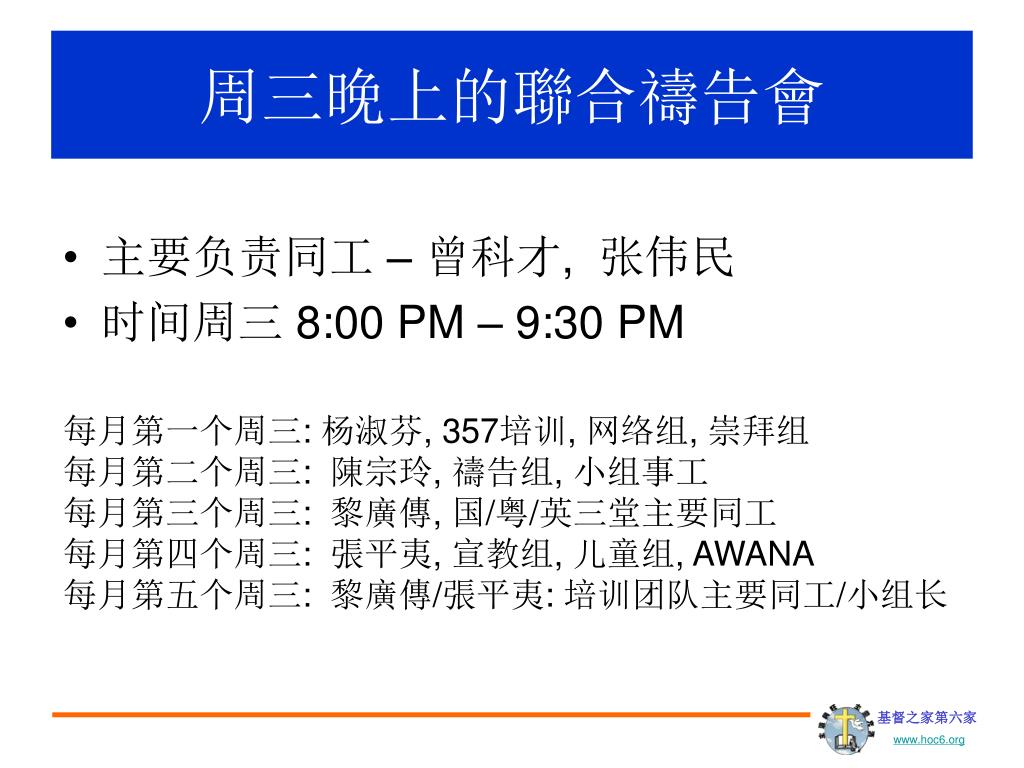 周三晚上的聯合禱告會

• 主要负责同工 – 曾科才, 张伟民
• 时间周三 8:00 PM – 9:30 PM

每月第一个周三: 杨淑芬, 357培训, 网络组, 崇拜组
每月第二个周三: 陳宗玲, 禱告组, 小组事工
每月第三个周三: 黎廣傳, 国/粤/英三堂主要同工
每月第四个周三: 張平夷, 宣教组, 儿童组, AWANA
每月第五个周三: 黎廣傳/張平夷: 培训团队主要同工/小组长

基督之家第六家
www.hoc6.org